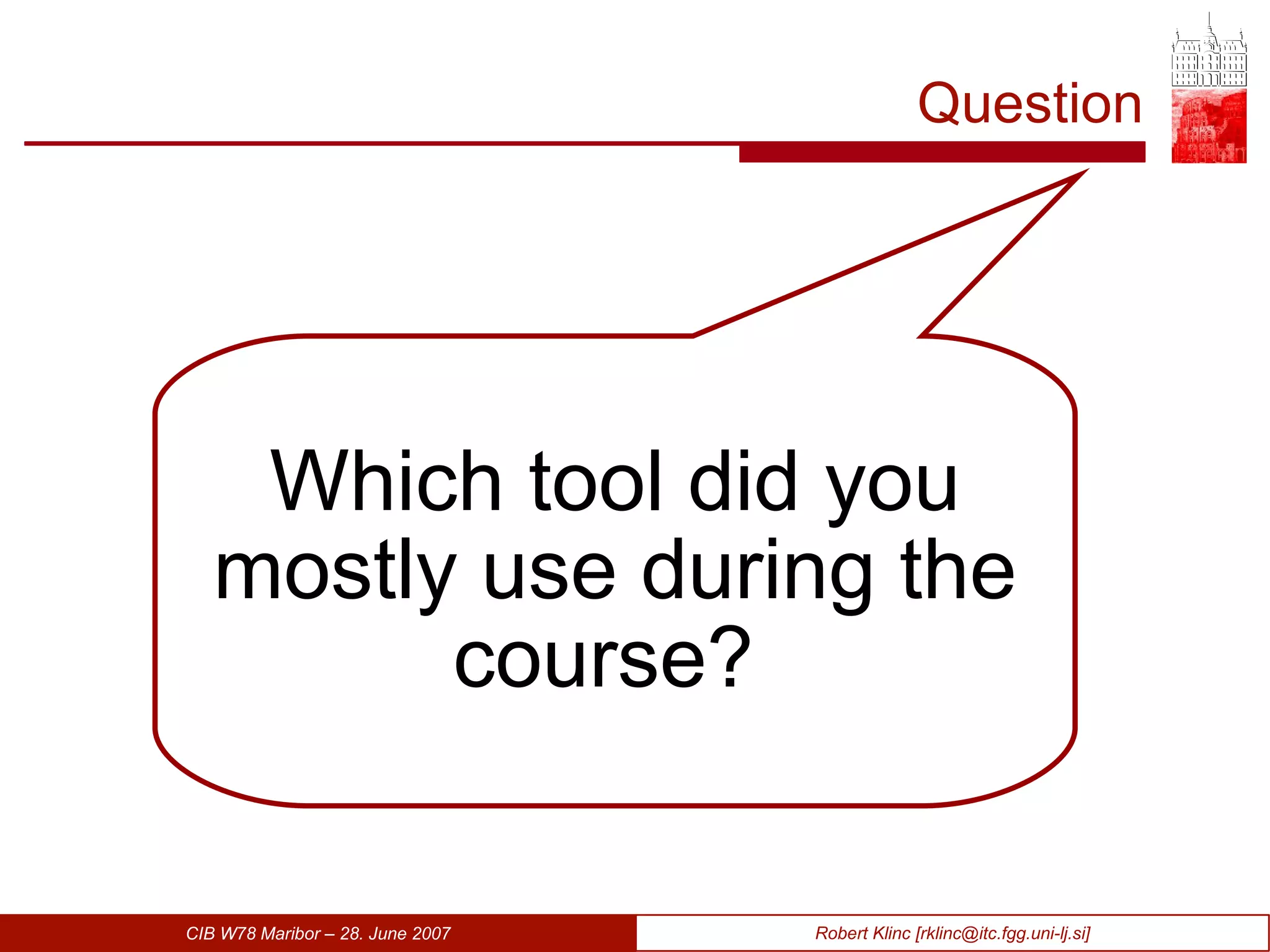 Question

Which tool did you mostly use during the course?

CIB W78 Maribor – 28. June 2007

Robert Klinc [rklinc@itc.fgg.uni-lj.si]